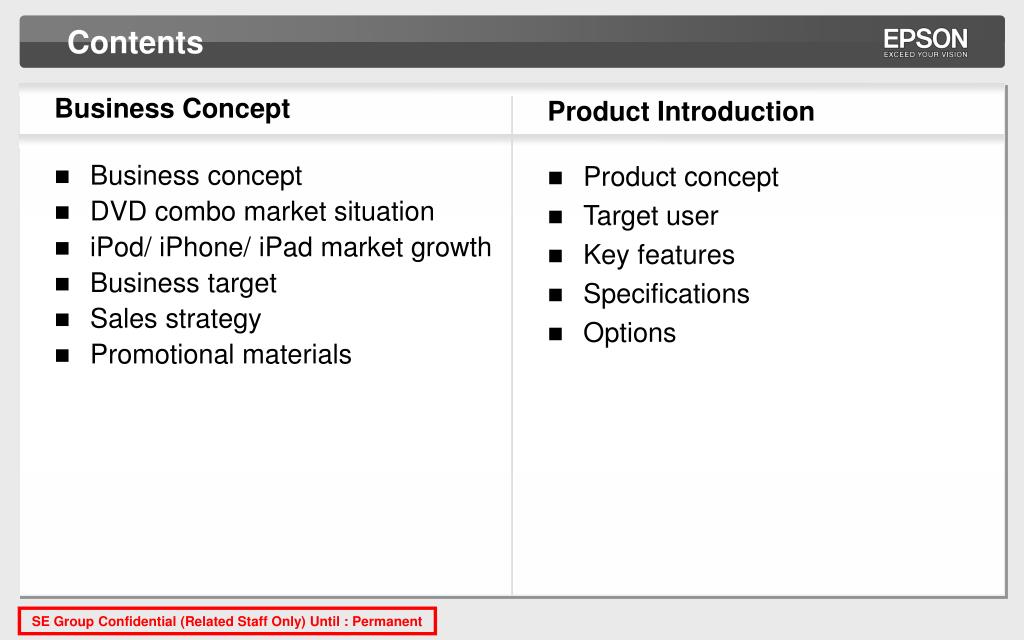 Contents

EPSON
EXCEED YOUR VISION

Business Concept

- Business concept
- DVD combo market situation
- iPod/ iPhone/ iPad market growth
- Business target
- Sales strategy
- Promotional materials

Product Introduction

- Product concept
- Target user
- Key features
- Specifications
- Options

SE Group Confidential (Related Staff Only) Until : Permanent